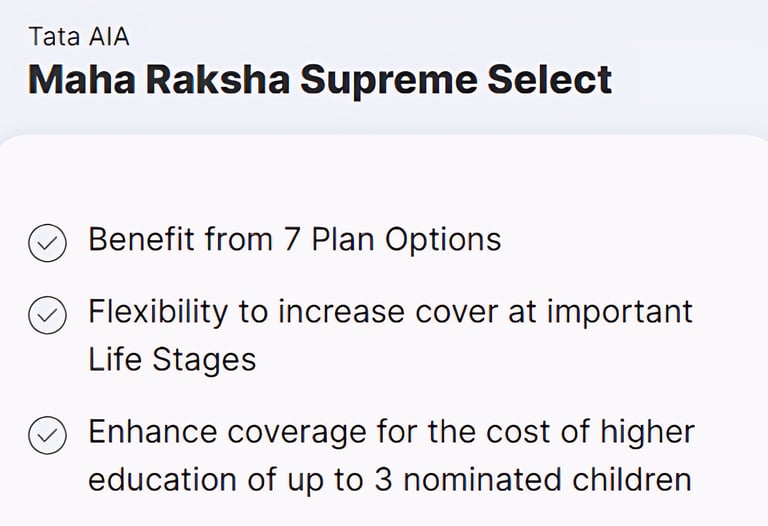 Tata AIA
Maha Raksha Supreme Select

Benefit from 7 Plan Options

Flexibility to increase cover at important Life Stages

Enhance coverage for the cost of higher education of up to 3 nominated children